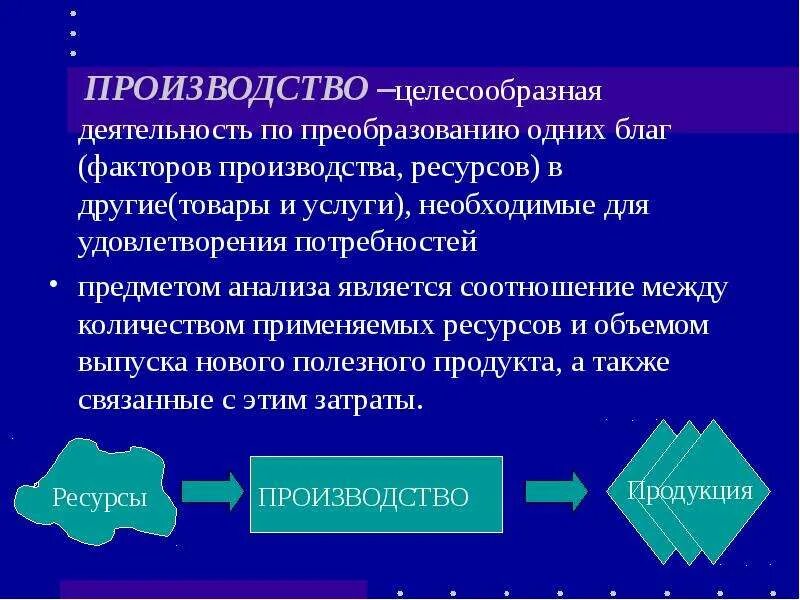 ПРОИЗВОДСТВО –целесообразная деятельность по преобразованию одних благ (факторов производства, ресурсов) в другие(товары и услуги), необходимые для удовлетворения потребностей

• предметом анализа является соотношение между количеством применяемых ресурсов и объемом выпуска нового полезного продукта, а также связанные с этим затраты.

Ресурсы

ПРОИЗВОДСТВО

Продукция